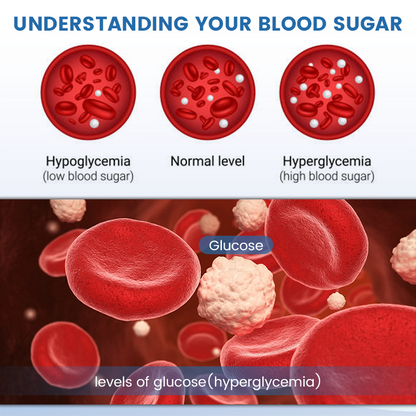 UNDERSTANDING YOUR BLOOD SUGAR

Hypoglycemia
(low blood sugar)

Normal level

Hyperglycemia
(high blood sugar)

Glucose

levels of glucose(hyperglycemia)